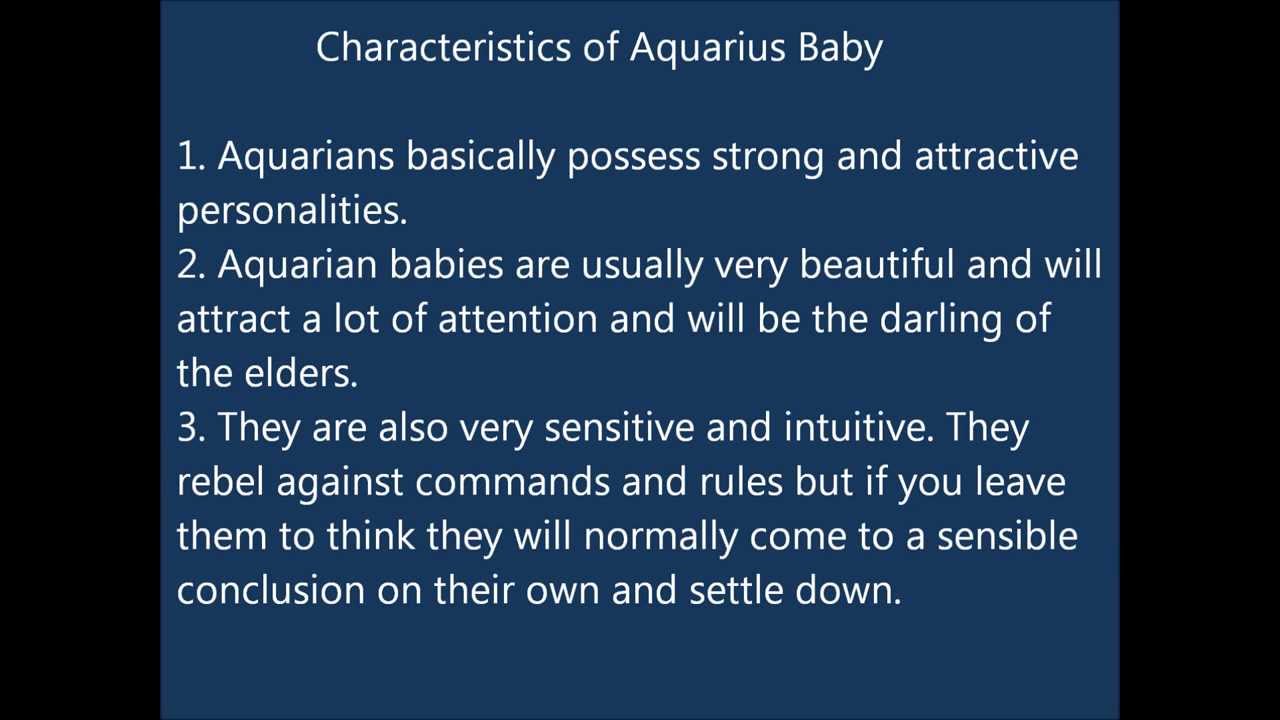 Characteristics of Aquarius Baby

1. Aquarians basically possess strong and attractive personalities.
2. Aquarian babies are usually very beautiful and will attract a lot of attention and will be the darling of the elders.
3. They are also very sensitive and intuitive. They rebel against commands and rules but if you leave them to think they will normally come to a sensible conclusion on their own and settle down.